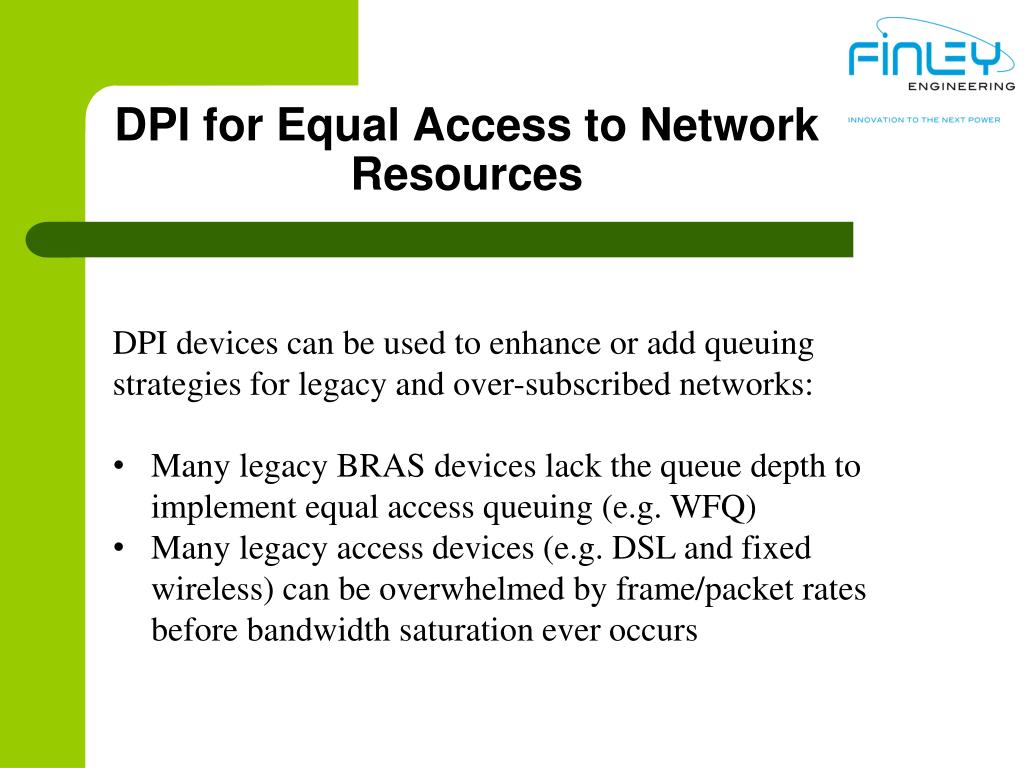 FINLEY
ENGINEERING
INNOVATION TO THE NEXT POWER

DPI for Equal Access to Network Resources

DPI devices can be used to enhance or add queuing strategies for legacy and over-subscribed networks:

• Many legacy BRAS devices lack the queue depth to implement equal access queuing (e.g. WFQ)
• Many legacy access devices (e.g. DSL and fixed wireless) can be overwhelmed by frame/packet rates before bandwidth saturation ever occurs